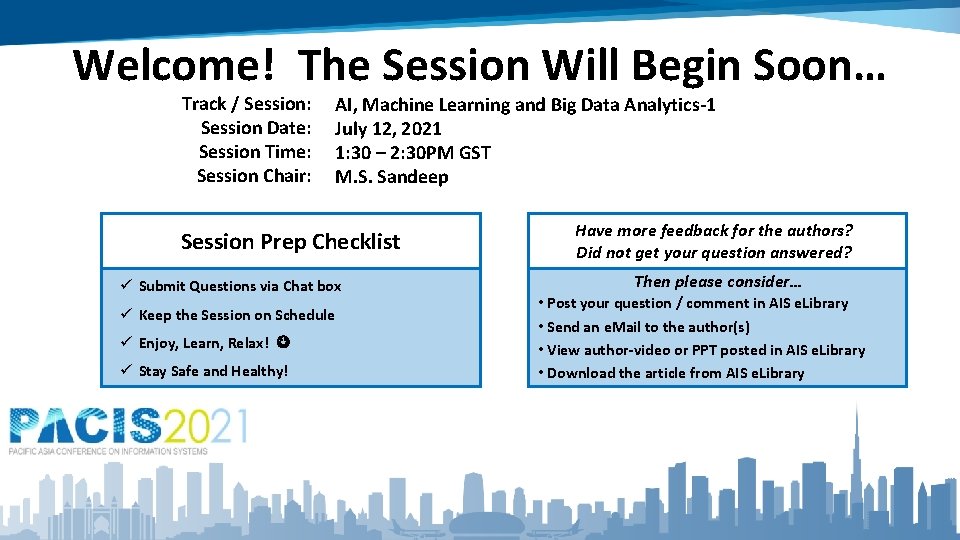 Welcome! The Session Will Begin Soon…

Track / Session: AI, Machine Learning and Big Data Analytics-1
Session Date: July 12, 2021
Session Time: 1:30 – 2:30PM GST
Session Chair: M.S. Sandeep

Session Prep Checklist

✓ Submit Questions via Chat box
✓ Keep the Session on Schedule
✓ Enjoy, Learn, Relax! ☺
✓ Stay Safe and Healthy!

Have more feedback for the authors?
Did not get your question answered?

Then please consider…
• Post your question / comment in AIS eLibrary
• Send an eMail to the author(s)
• View author-video or PPT posted in AIS eLibrary
• Download the article from AIS eLibrary

PACIS2021
PACIFIC ASIA CONFERENCE ON INFORMATION SYSTEMS